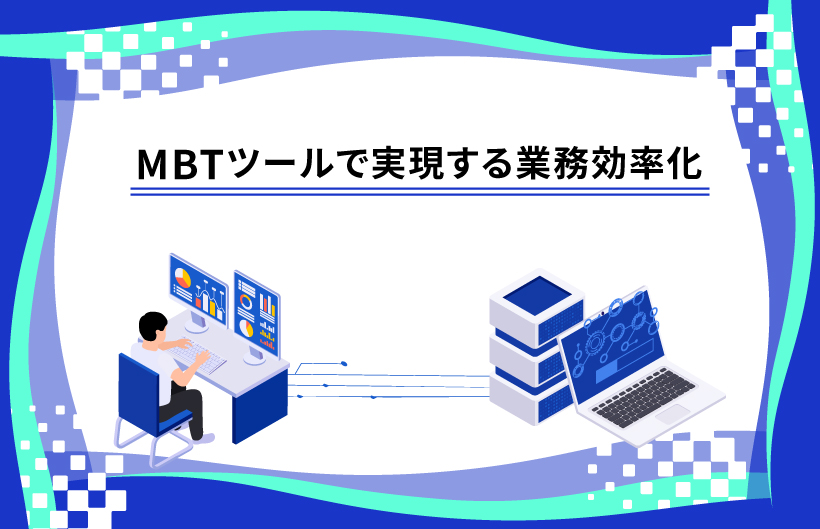 MBTツールで実現する業務効率化